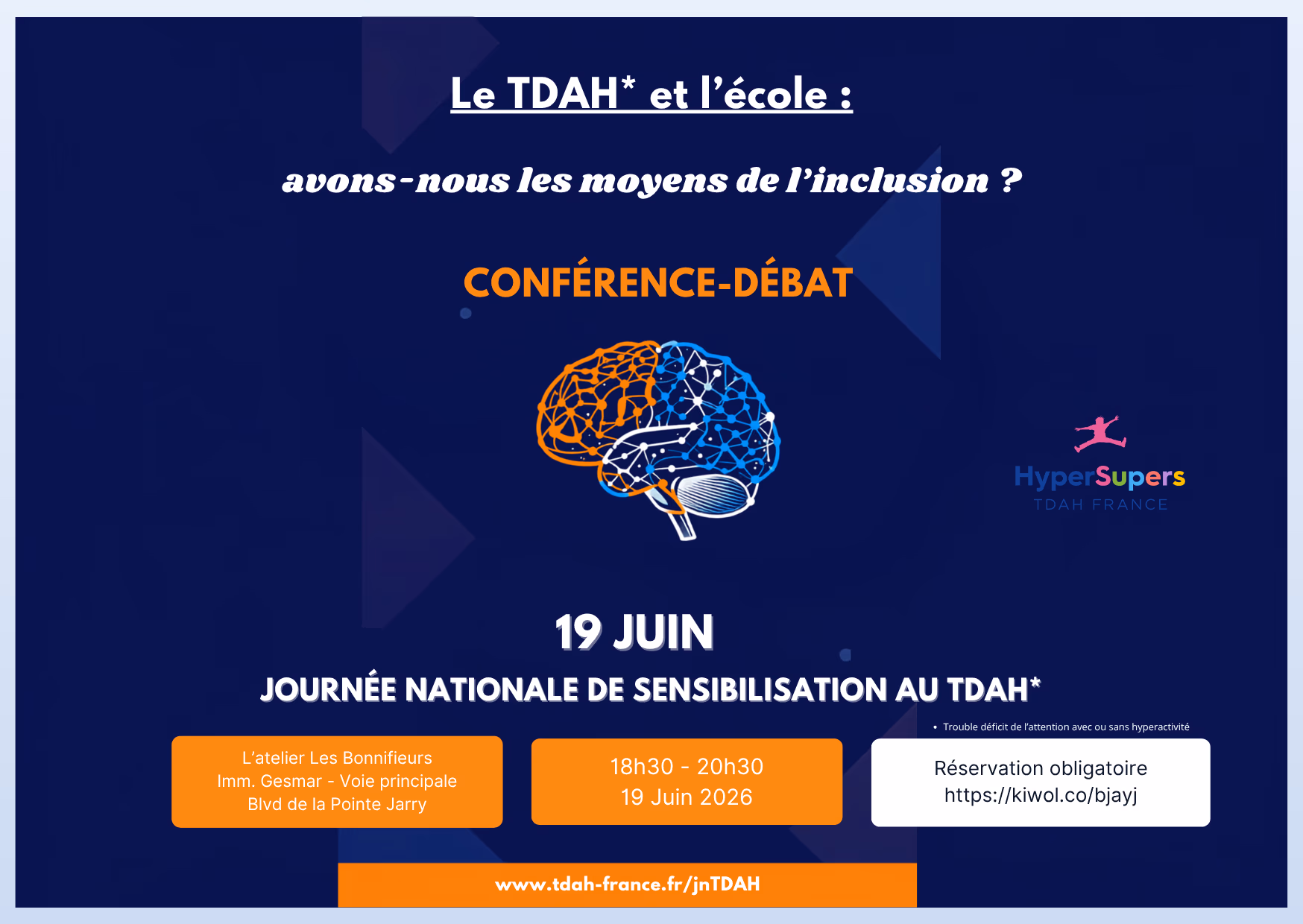 Le TDAH* et l'école :

avons-nous les moyens de l'inclusion ?

CONFÉRENCE-DÉBAT

HyperSupers
TDAH FRANCE

19 JUIN

JOURNÉE NATIONALE DE SENSIBILISATION AU TDAH*

• Trouble déficit de l'attention avec ou sans hyperactivité

L'atelier Les Bonnifieurs
Imm. Gesmar - Voie principale
Blvd de la Pointe Jarry

18h30 - 20h30
19 Juin 2026

Réservation obligatoire
https://kiwol.co/bjayj

www.tdah-france.fr/jnTDAH